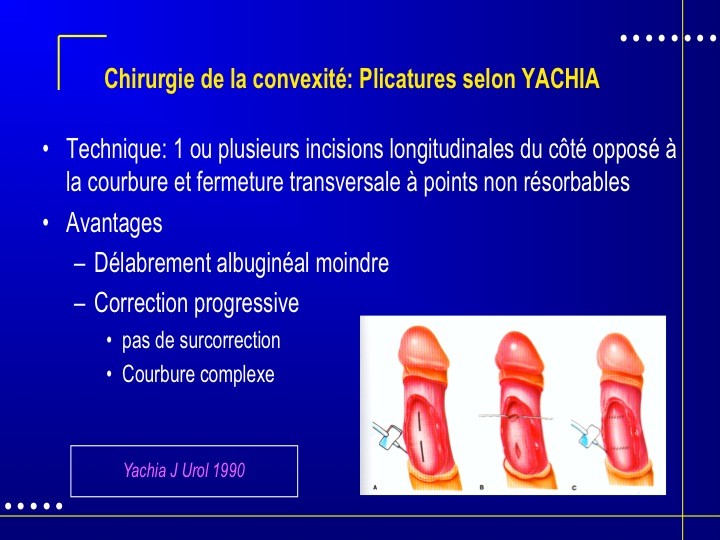 Chirurgie de la convexité: Plicatures selon YACHIA

• Technique: 1 ou plusieurs incisions longitudinales du côté opposé à la courbure et fermeture transversale à points non résorbables
• Avantages
– Délabrement albuginéal moindre
– Correction progressive
• pas de surcorrection
• Courbure complexe

Yachia J Urol 1990

A
B
C